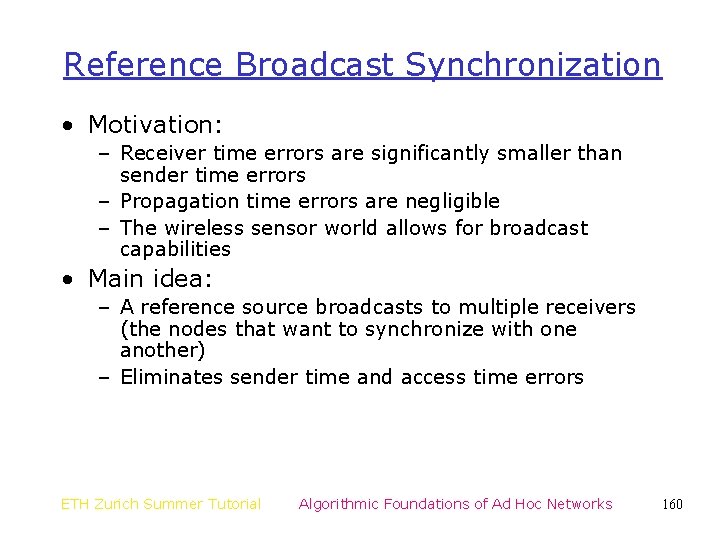 Reference Broadcast Synchronization

• Motivation:
– Receiver time errors are significantly smaller than sender time errors
– Propagation time errors are negligible
– The wireless sensor world allows for broadcast capabilities

• Main idea:
– A reference source broadcasts to multiple receivers (the nodes that want to synchronize with one another)
– Eliminates sender time and access time errors

ETH Zurich Summer Tutorial Algorithmic Foundations of Ad Hoc Networks 160